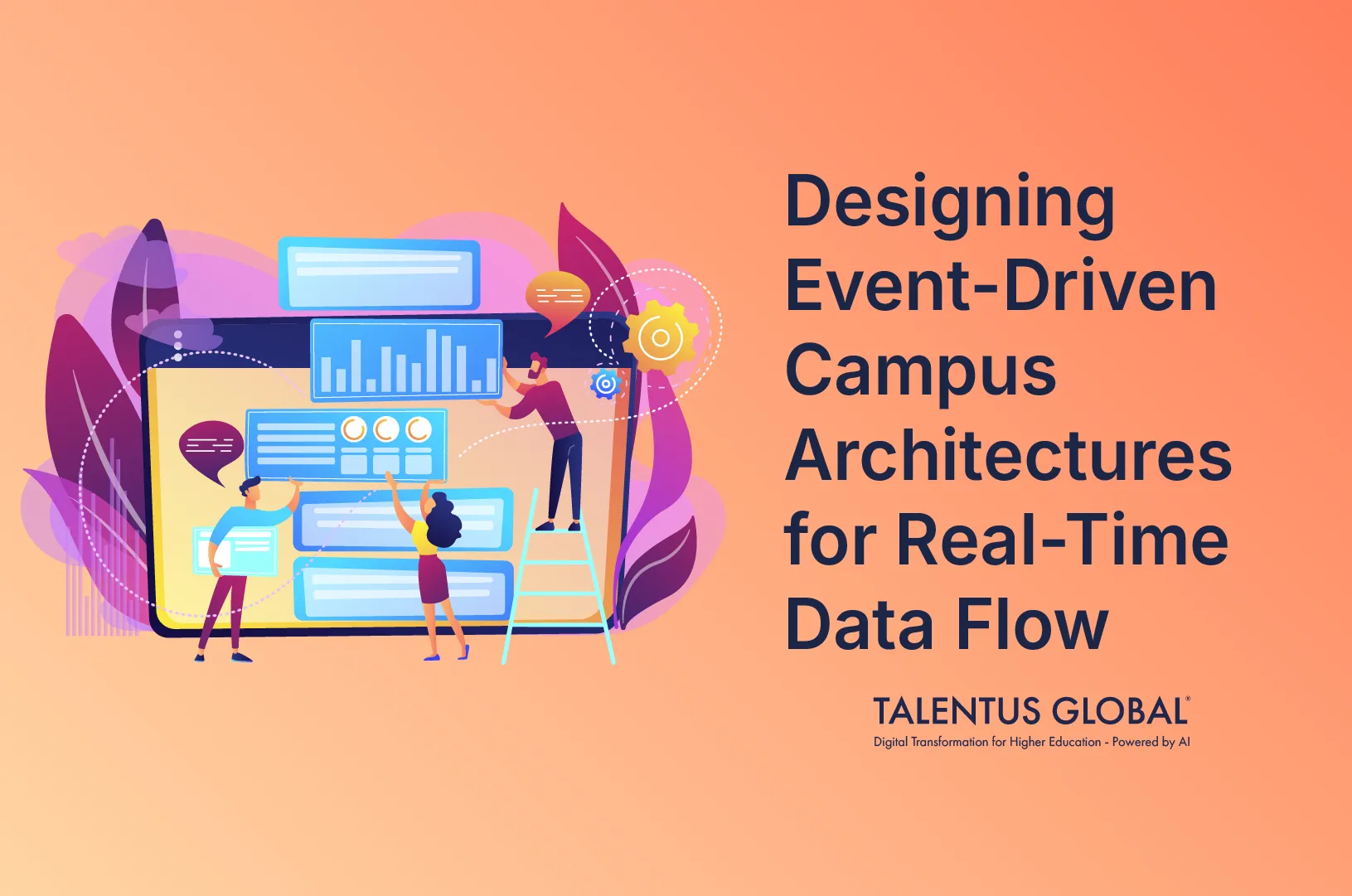 Designing Event-Driven Campus Architectures for Real-Time Data Flow

TALENTUS GLOBAL®
Digital Transformation for Higher Education - Powered by AI